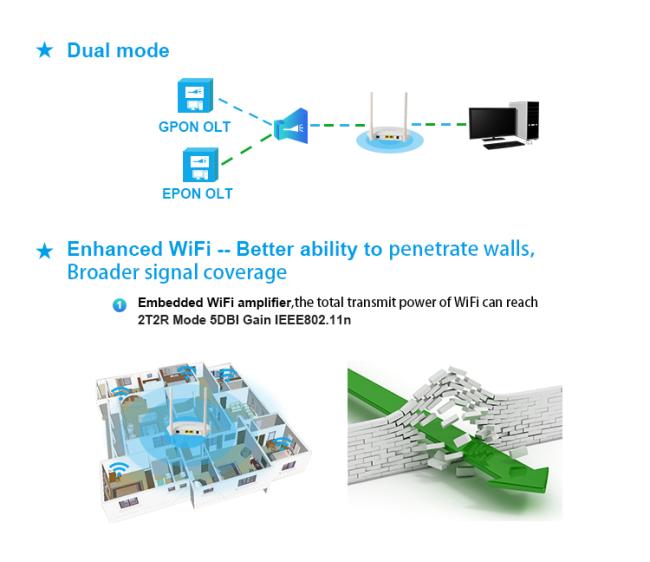 ★ Dual mode

GPON OLT

EPON OLT

★ Enhanced WiFi -- Better ability to penetrate walls, Broader signal coverage

1 Embedded WiFi amplifier,the total transmit power of WiFi can reach 2T2R Mode 5DBI Gain IEEE802.11n